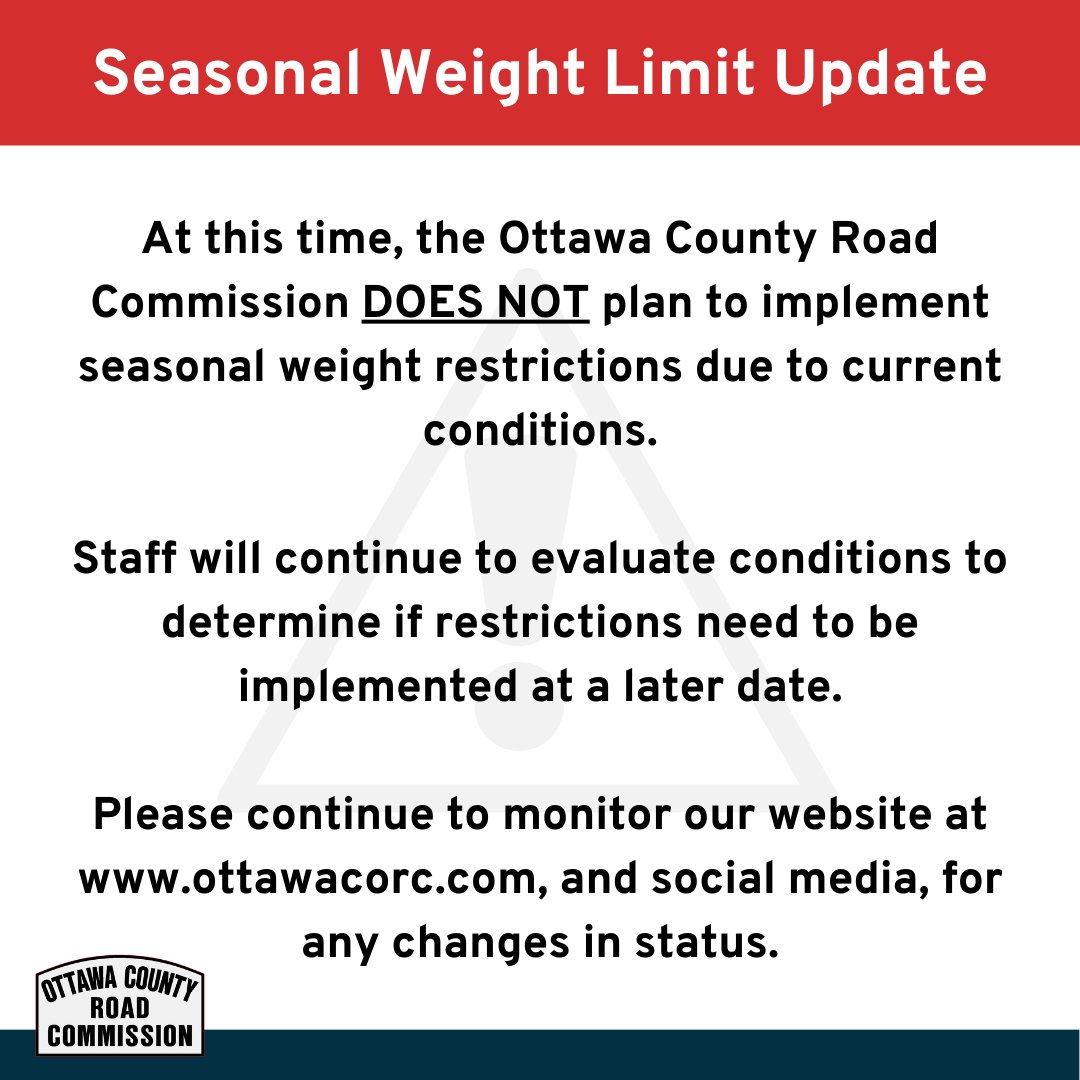 Seasonal Weight Limit Update

At this time, the Ottawa County Road Commission DOES NOT plan to implement seasonal weight restrictions due to current conditions.

Staff will continue to evaluate conditions to determine if restrictions need to be implemented at a later date.

Please continue to monitor our website at www.ottawacorc.com, and social media, for any changes in status.

OTTAWA COUNTY ROAD COMMISSION